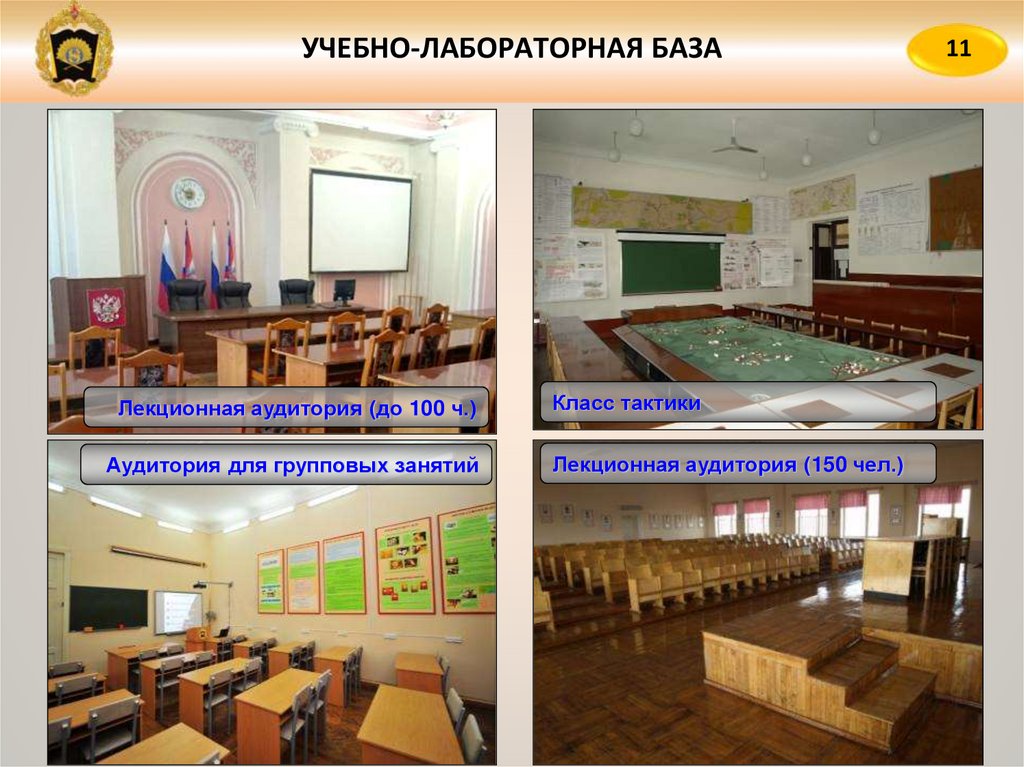 УЧЕБНО-ЛАБОРАТОРНАЯ БАЗА

11

Лекционная аудитория (до 100 ч.)

Класс тактики

Аудитория для групповых занятий

Лекционная аудитория (150 чел.)